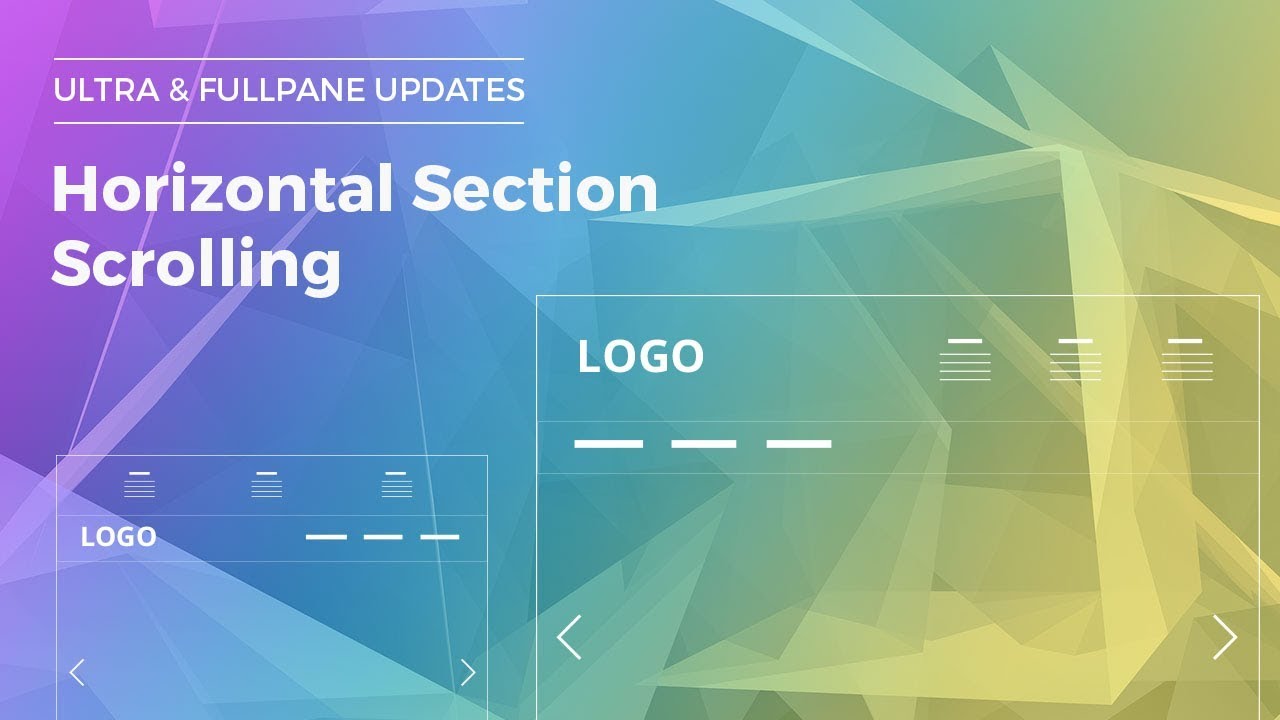 ULTRA & FULLPANE UPDATES

Horizontal Section Scrolling

LOGO

LOGO